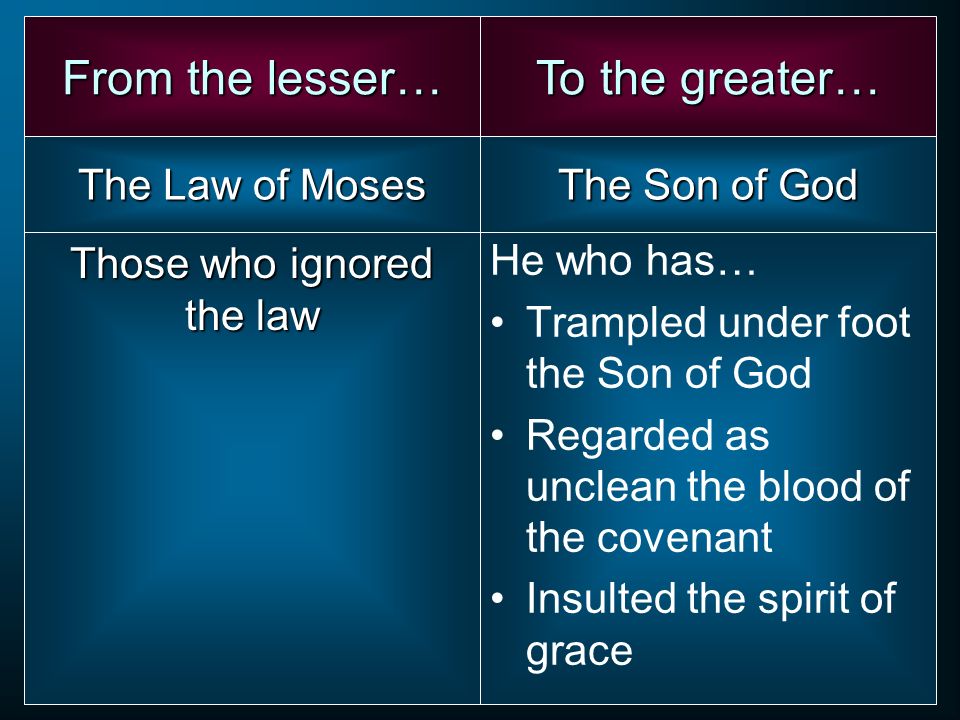 | From the lesser… | To the greater… |
|---|---|
| The Law of Moses | The Son of God |
| Those who ignored the law | He who has… • Trampled under foot the Son of God • Regarded as unclean the blood of the covenant • Insulted the spirit of grace |